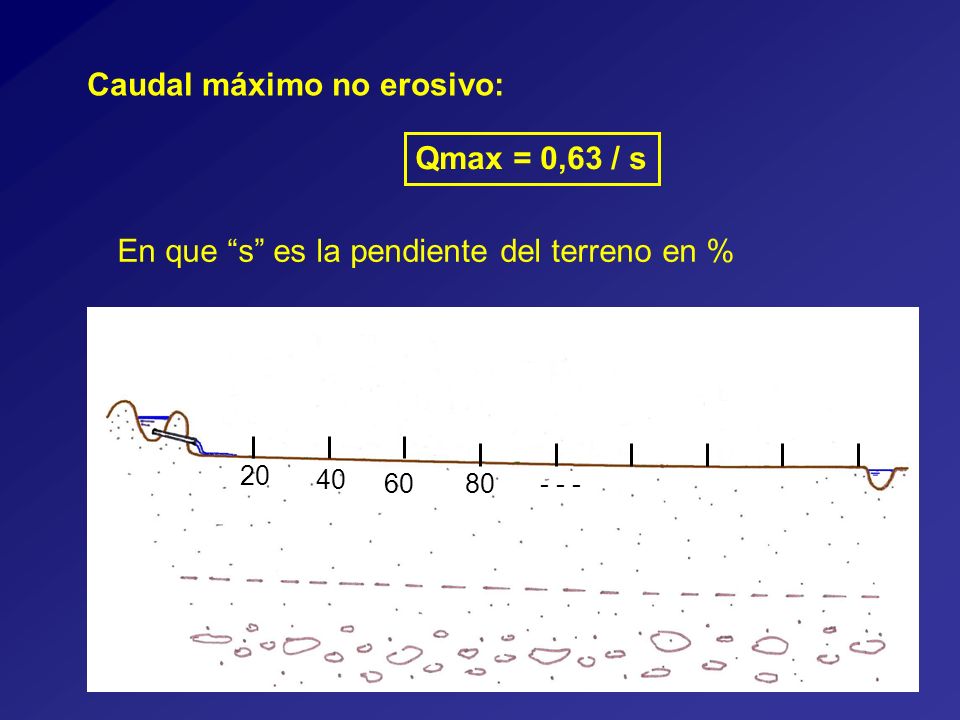 Caudal máximo no erosivo:

Qmax = 0,63 / s

En que “s” es la pendiente del terreno en %

20 40 60 80 - - -